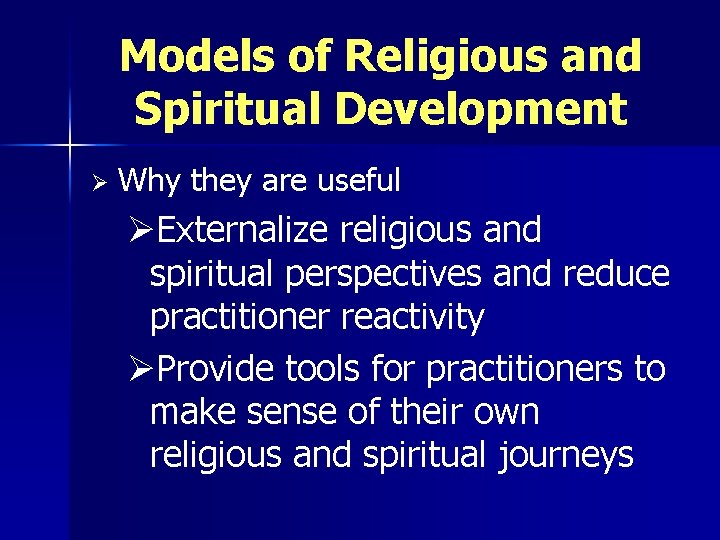 Models of Religious and Spiritual Development

➢ Why they are useful

➢Externalize religious and spiritual perspectives and reduce practitioner reactivity

➢Provide tools for practitioners to make sense of their own religious and spiritual journeys